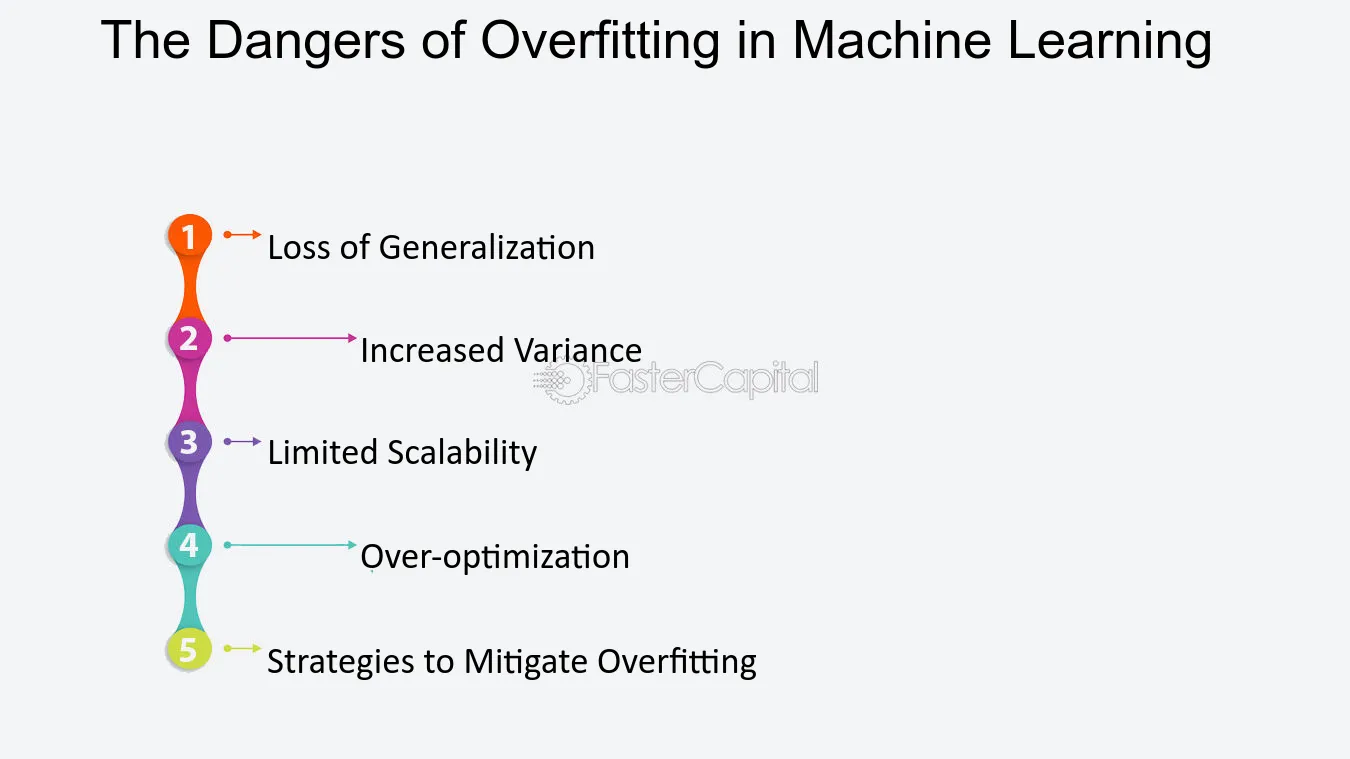 The Dangers of Overfitting in Machine Learning

1 Loss of Generalization

2 Increased Variance

3 Limited Scalability

4 Over-optimization

5 Strategies to Mitigate Overfitting

FasterCapital